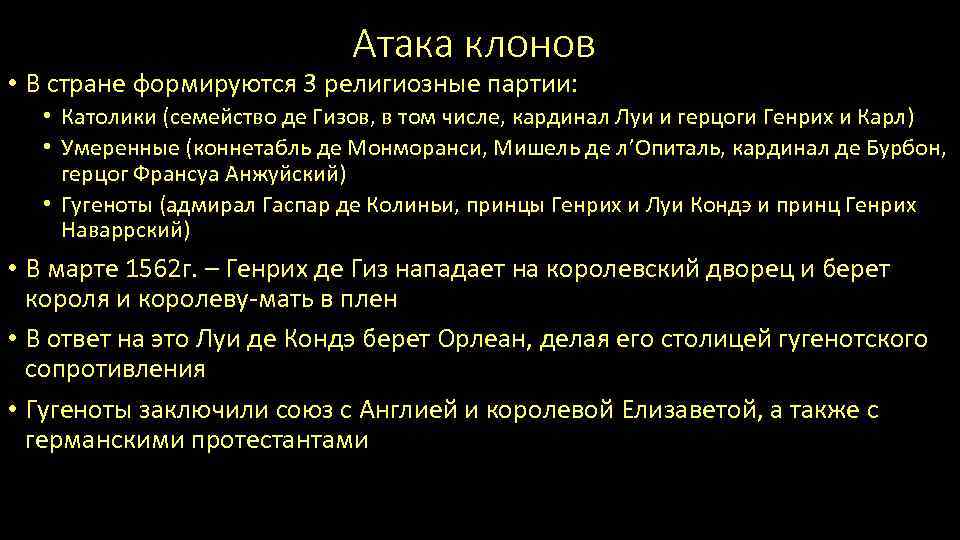 Атака клонов

• В стране формируются 3 религиозные партии:
  • Католики (семейство де Гизов, в том числе, кардинал Луи и герцоги Генрих и Карл)
  • Умеренные (коннетабль де Монморанси, Мишель де л'Опиталь, кардинал де Бурбон, герцог Франсуа Анжуйский)
  • Гугеноты (адмирал Гаспар де Колиньи, принцы Генрих и Луи Кондэ и принц Генрих Наваррский)
• В марте 1562г. – Генрих де Гиз нападает на королевский дворец и берет короля и королеву-мать в плен
• В ответ на это Луи де Кондэ берет Орлеан, делая его столицей гугенотского сопротивления
• Гугеноты заключили союз с Англией и королевой Елизаветой, а также с германскими протестантами